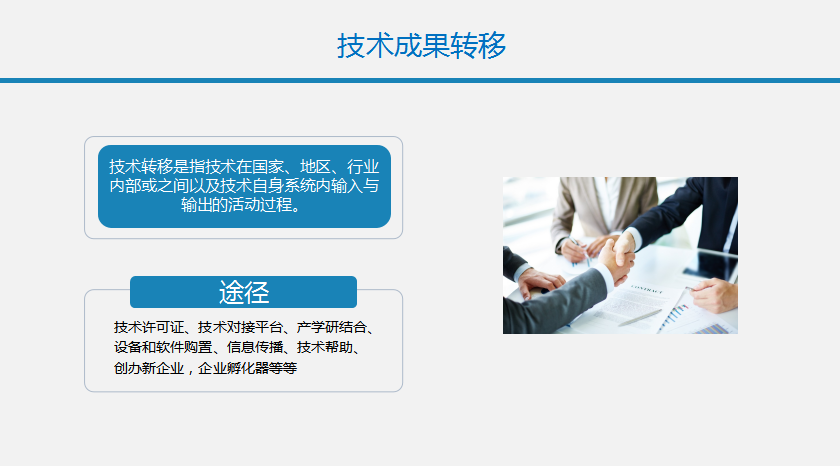 技术成果转移

技术转移是指技术在国家、地区、行业内部或之间以及技术自身系统内输入与输出的活动过程。

途径

技术许可证、技术对接平台、产学研结合、设备和软件购置、信息传播、技术帮助、创办新企业，企业孵化器等等

CONTRACT